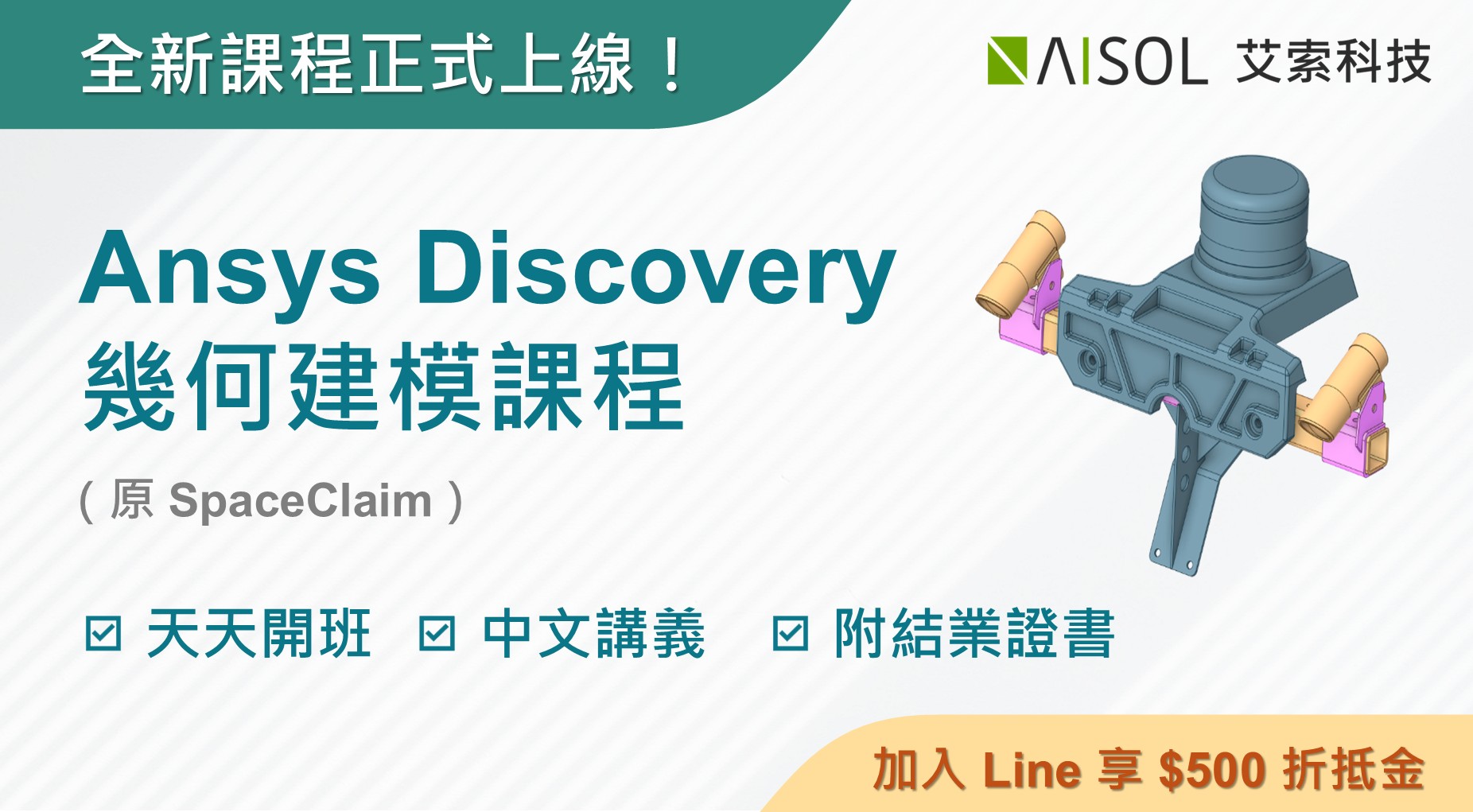 全新課程正式上線！

AISOL 艾索科技

Ansys Discovery
幾何建模課程

( 原 SpaceClaim )

☑ 天天開班 ☑ 中文講義 ☑ 附結業證書

加入 Line 享 \$500 折抵金